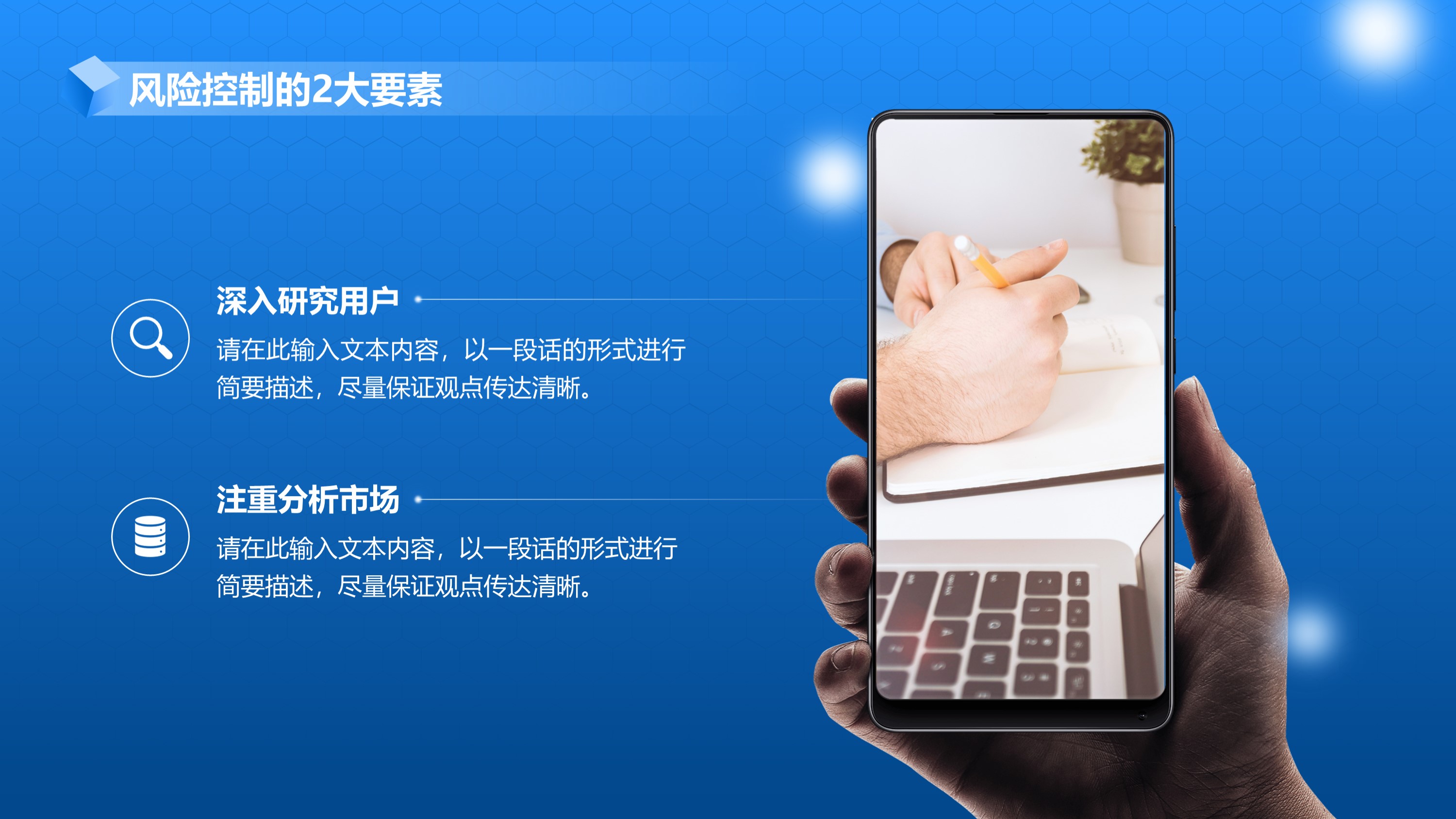 风险控制的2大要素

深入研究用户

请在此输入文本内容，以一段话的形式进行简要描述，尽量保证观点传达清晰。

注重分析市场

请在此输入文本内容，以一段话的形式进行简要描述，尽量保证观点传达清晰。